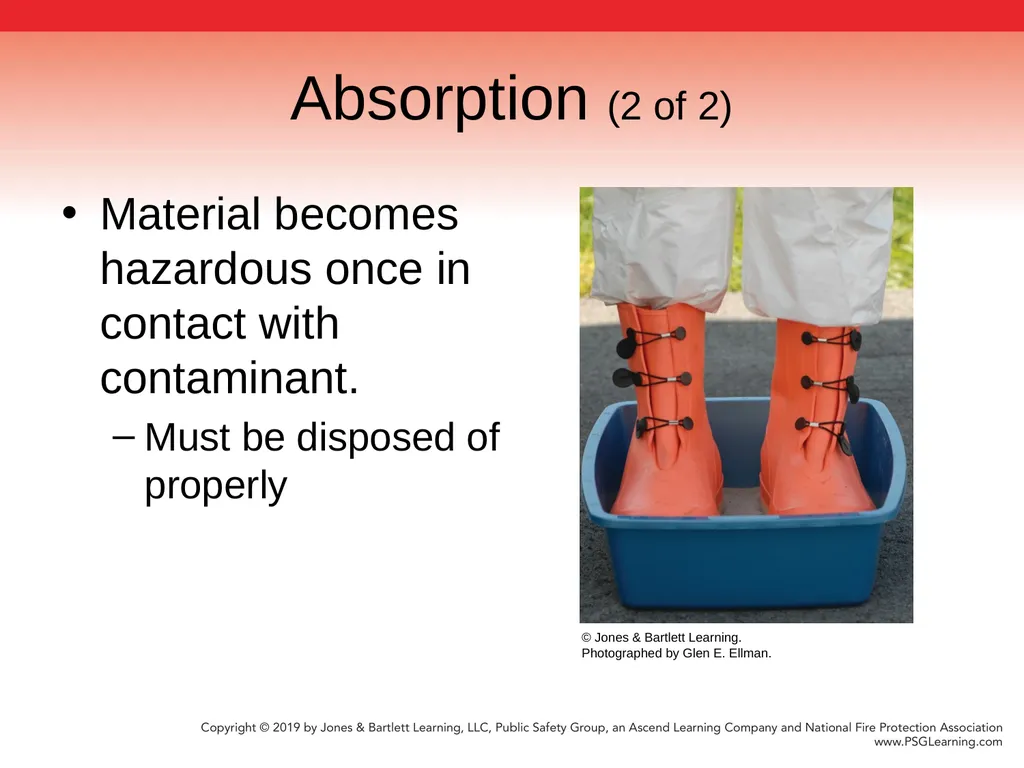 Absorption (2 of 2)

• Material becomes hazardous once in contact with contaminant.

– Must be disposed of properly

© Jones & Bartlett Learning. Photographed by Glen E. Ellman.

Copyright © 2019 by Jones & Bartlett Learning, LLC, Public Safety Group, an Ascend Learning Company and National Fire Protection Association
www.PSGLearning.com